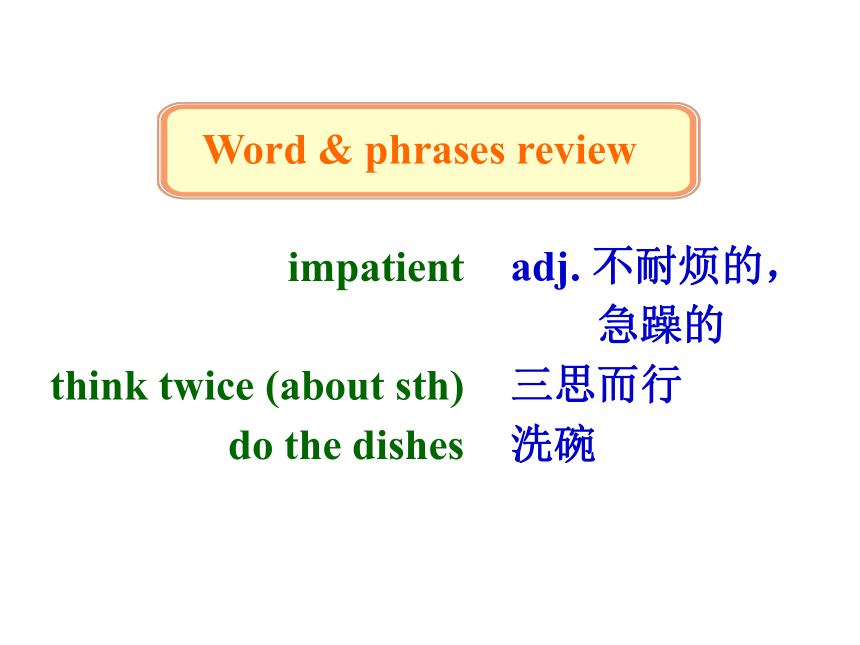 Word & phrases review

impatient adj. 不耐烦的，急躁的

think twice (about sth) 三思而行

do the dishes 洗碗